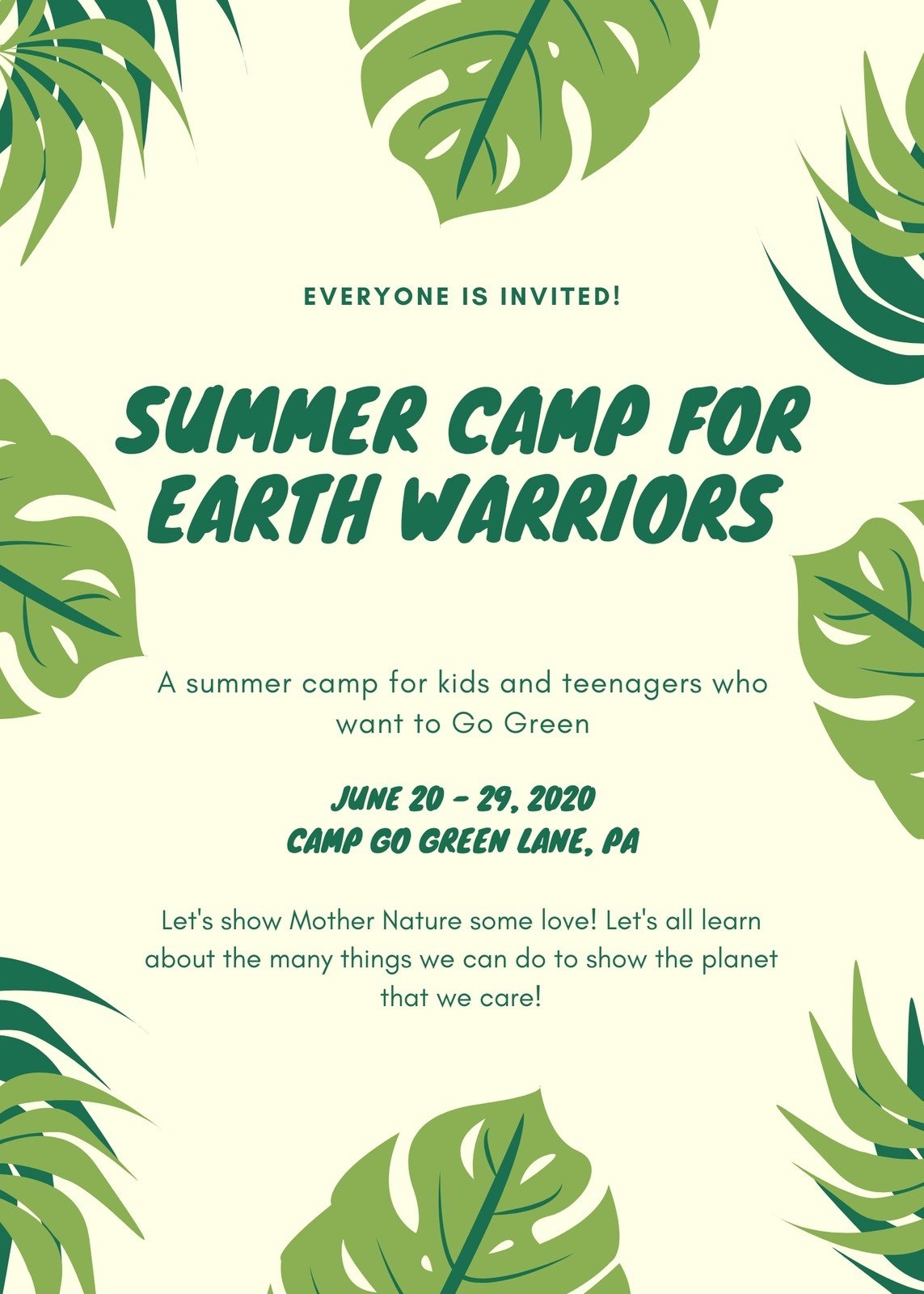 EVERYONE IS INVITED!

SUMMER CAMP FOR EARTH WARRIORS

A summer camp for kids and teenagers who want to Go Green

JUNE 20 - 29, 2020
CAMP GO GREEN LANE, PA

Let's show Mother Nature some love! Let's all learn about the many things we can do to show the planet that we care!